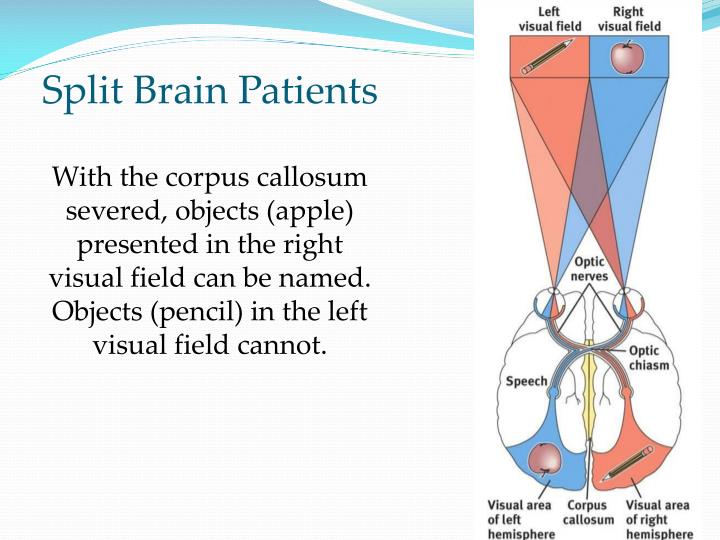 Split Brain Patients

With the corpus callosum severed, objects (apple) presented in the right visual field can be named. Objects (pencil) in the left visual field cannot.

Left visual field

Right visual field

Optic nerves

Optic chiasm

Speech

Visual area of left hemisphere

Corpus callosum

Visual area of right hemisphere